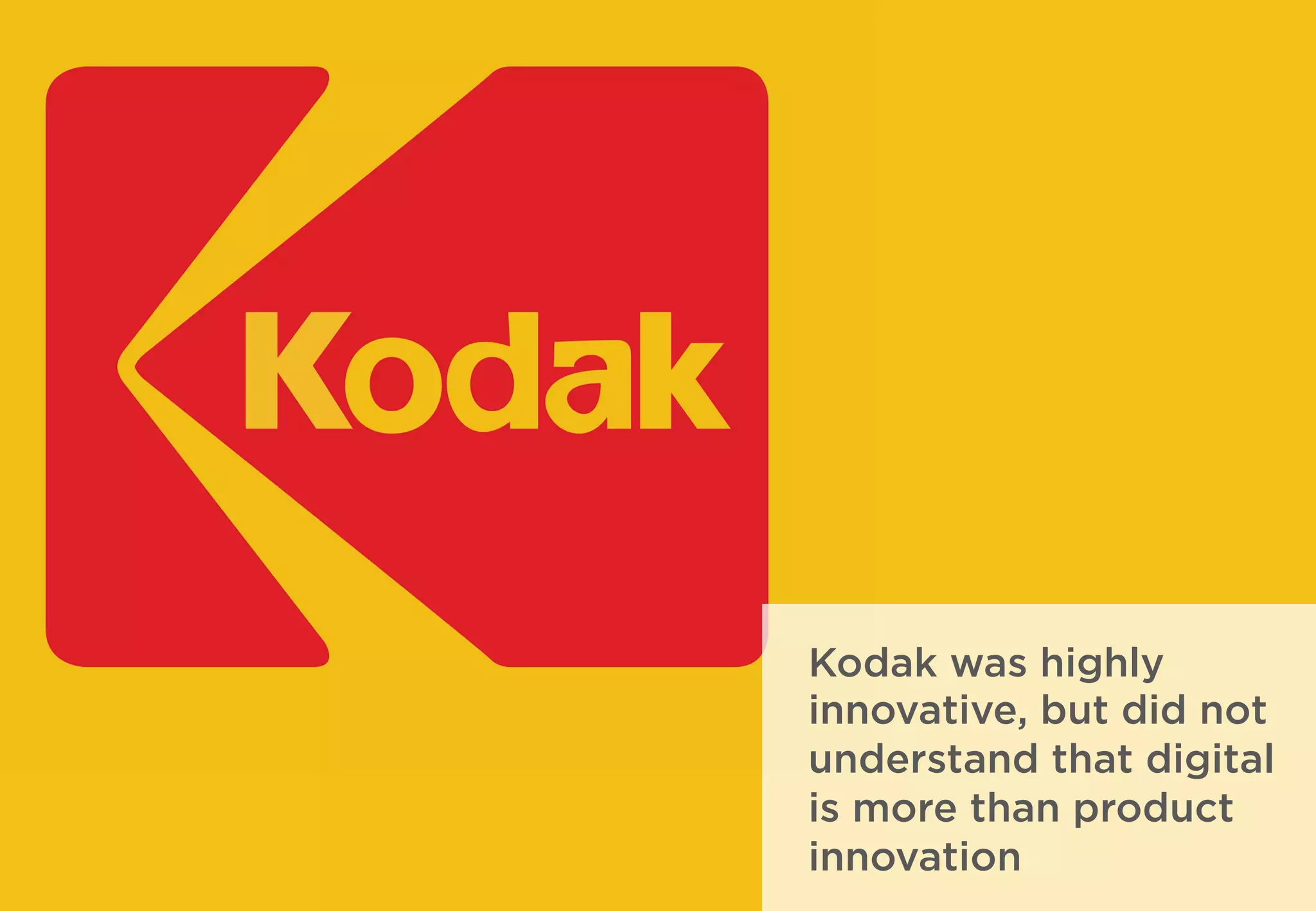 Kodak

Kodak was highly innovative, but did not understand that digital is more than product innovation